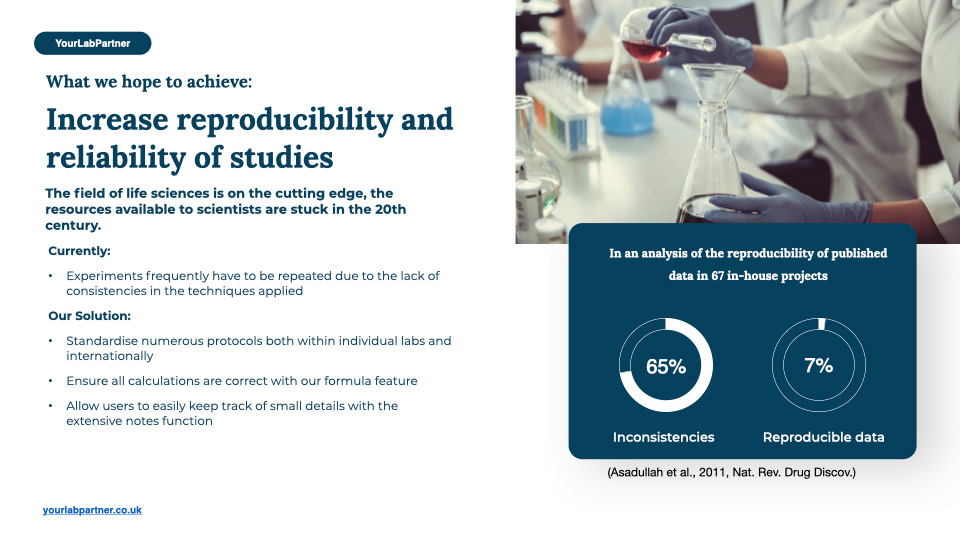 YourLabPartner

What we hope to achieve:

Increase reproducibility and reliability of studies

The field of life sciences is on the cutting edge, the resources available to scientists are stuck in the 20th century.

Currently:

• Experiments frequently have to be repeated due to the lack of consistencies in the techniques applied

Our Solution:

• Standardise numerous protocols both within individual labs and internationally

• Ensure all calculations are correct with our formula feature

• Allow users to easily keep track of small details with the extensive notes function

In an analysis of the reproducibility of published data in 67 in-house projects

65%

Inconsistencies

7%

Reproducible data

(Asadullah et al., 2011, Nat. Rev. Drug Discov.)

yourlabpartner.co.uk